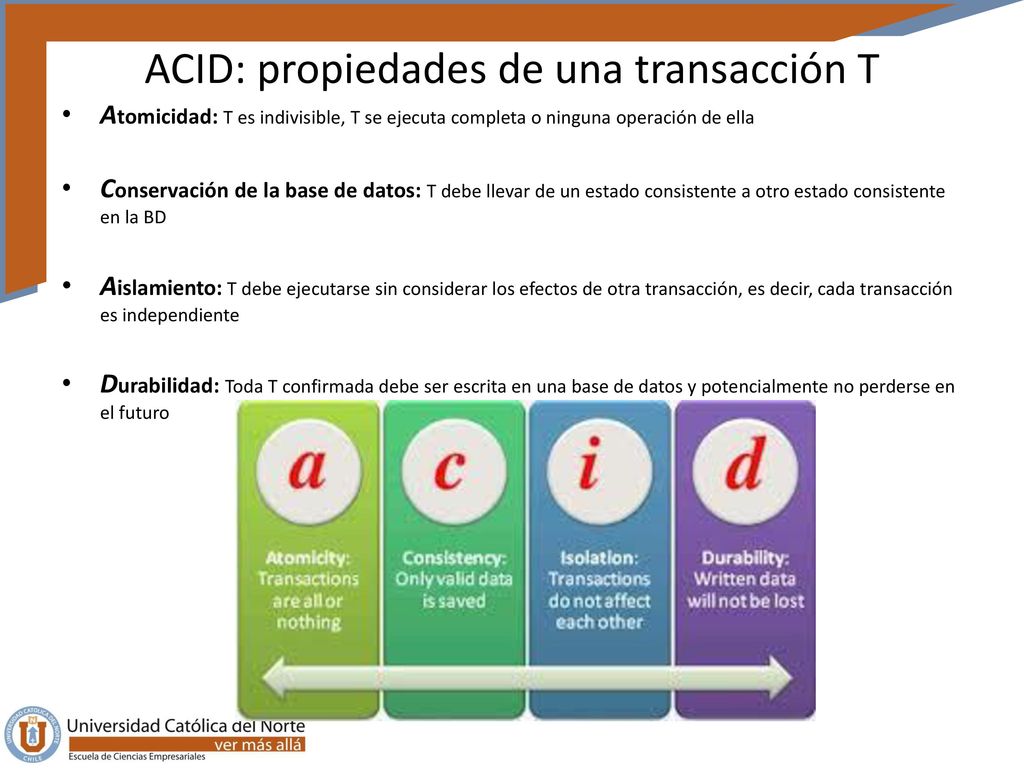 ACID: propiedades de una transacción T

• Atomicidad: T es indivisible, T se ejecuta completa o ninguna operación de ella

• Conservación de la base de datos: T debe llevar de un estado consistente a otro estado consistente en la BD

• Aislamiento: T debe ejecutarse sin considerar los efectos de otra transacción, es decir, cada transacción es independiente

• Durabilidad: Toda T confirmada debe ser escrita en una base de datos y potencialmente no perderse en el futuro

a
Atomicity: Transactions are all or nothing

c
Consistency: Only valid data is saved

i
Isolation: Transactions do not affect each other

d
Durability: Written data will not be lost

UNIVERSIDAD CATÓLICA DEL NORTE CHILE
Universidad Católica del Norte
ver más allá
Escuela de Ciencias Empresariales